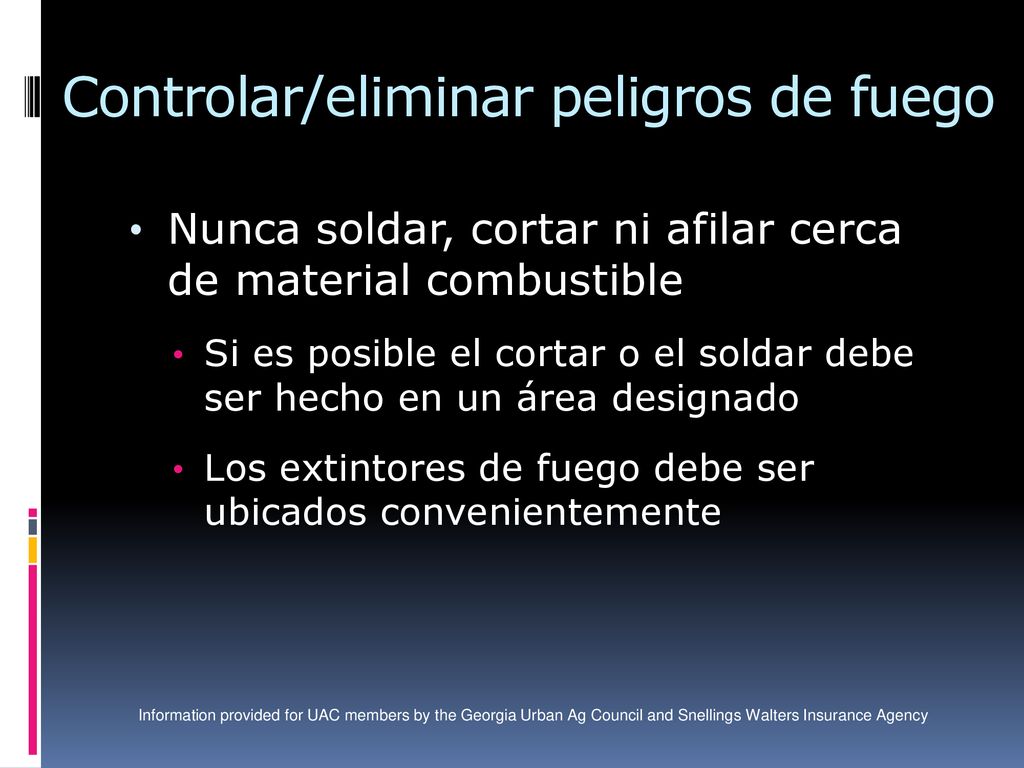 Controlar/eliminar peligros de fuego

• Nunca soldar, cortar ni afilar cerca de material combustible

• Si es posible el cortar o el soldar debe ser hecho en un área designado

• Los extintores de fuego debe ser ubicados convenientemente

Information provided for UAC members by the Georgia Urban Ag Council and Snellings Walters Insurance Agency